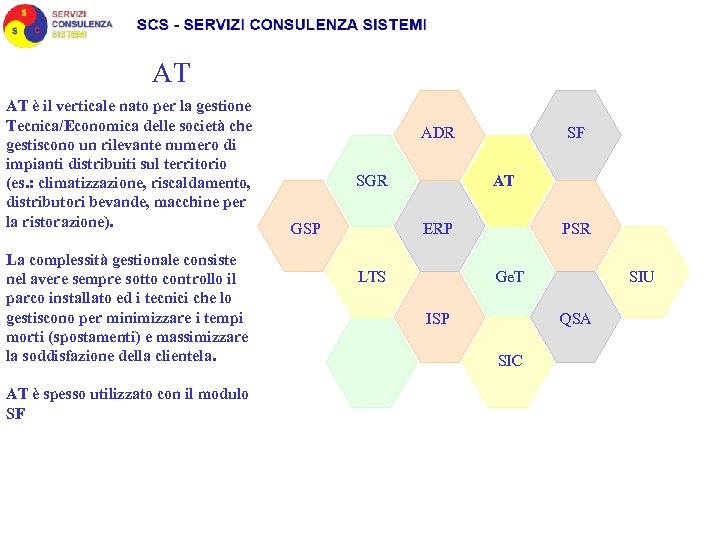 S
S C
SERVIZI
CONSULENZA
SISTEMI

SCS - SERVIZI CONSULENZA SISTEMI

AT

AT è il verticale nato per la gestione Tecnica/Economica delle società che gestiscono un rilevante numero di impianti distribuiti sul territorio (es.: climatizzazione, riscaldamento, distributori bevande, macchine per la ristorazione).

La complessità gestionale consiste nel avere sempre sotto controllo il parco installato ed i tecnici che lo gestiscono per minimizzare i tempi morti (spostamenti) e massimizzare la soddisfazione della clientela.

AT è spesso utilizzato con il modulo SF

ADR
SF
SGR
AT
GSP
ERP
PSR
LTS
GeT
SIU
ISP
QSA
SIC